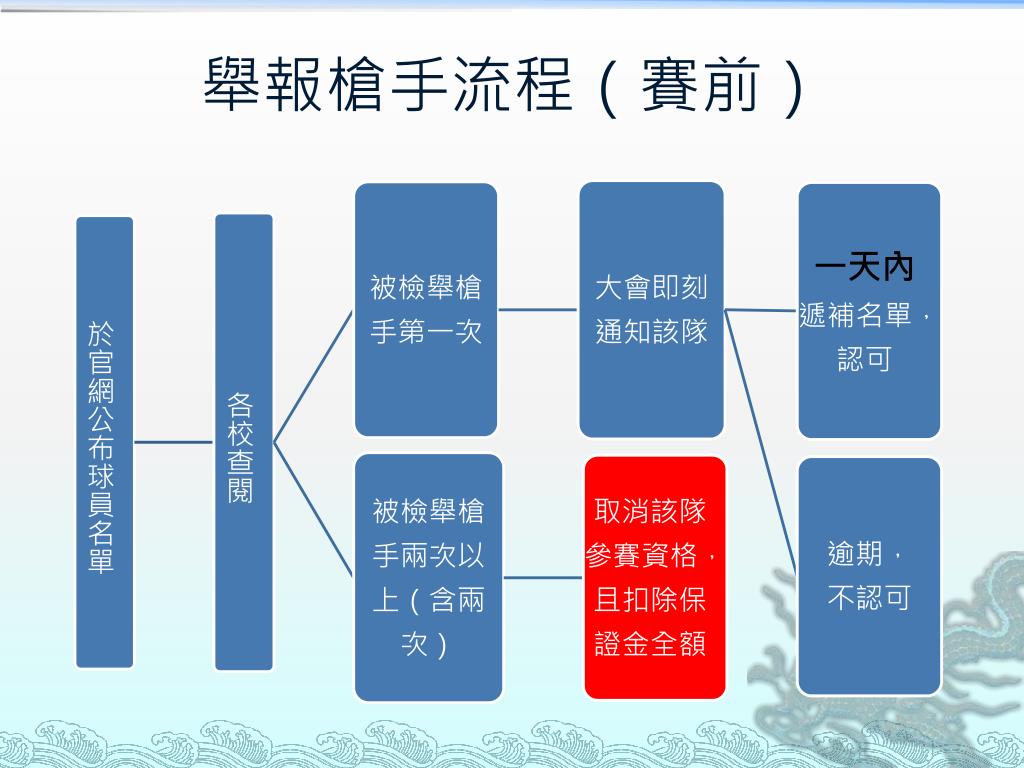 舉報槍手流程（賽前）

於官網公布球員名單

各校查閱

被檢舉槍手第一次

大會即刻通知該隊

一天內遞補名單，認可

逾期，不認可

被檢舉槍手兩次以上（含兩次）

取消該隊參賽資格，且扣除保證金全額